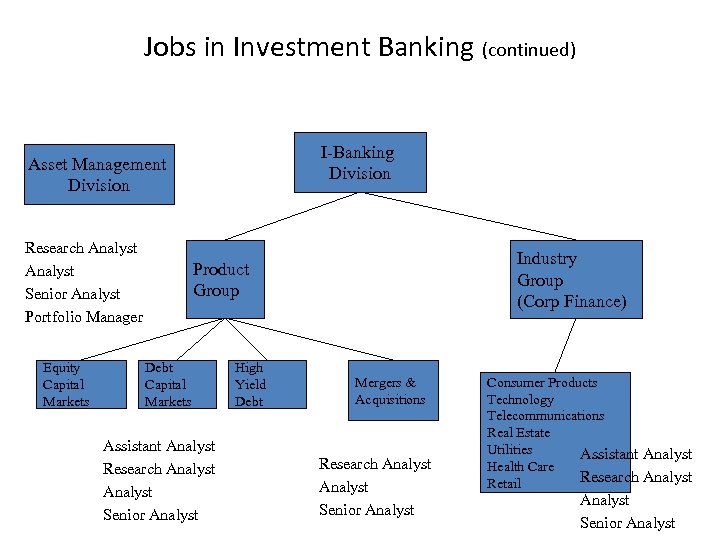 Jobs in Investment Banking (continued)

Asset Management Division

I-Banking Division

Research Analyst
Analyst
Senior Analyst
Portfolio Manager

Product Group

Industry Group (Corp Finance)

Equity Capital Markets

Debt Capital Markets

High Yield Debt

Mergers & Acquisitions

Consumer Products
Technology
Telecommunications
Real Estate
Utilities
Health Care
Retail

Assistant Analyst
Research Analyst
Analyst
Senior Analyst

Research Analyst
Analyst
Senior Analyst

Assistant Analyst
Research Analyst
Analyst
Senior Analyst